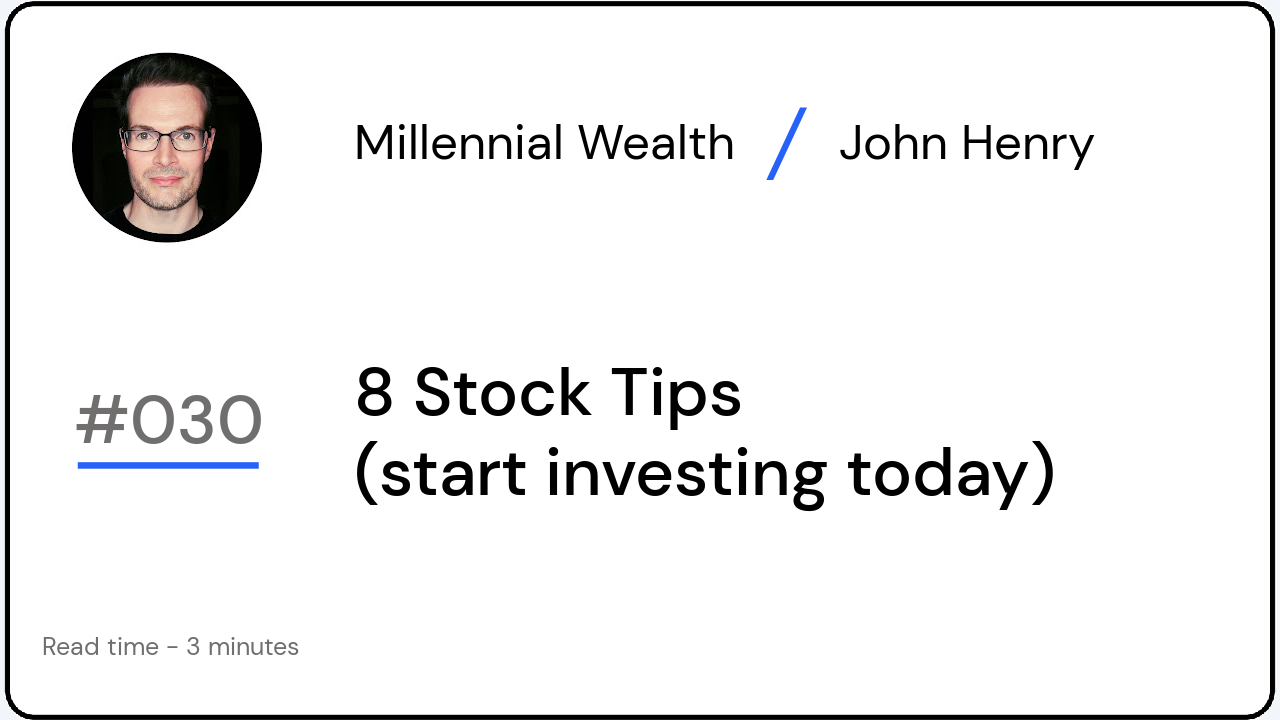 Millennial Wealth / John Henry

#030

8 Stock Tips
(start investing today)

Read time - 3 minutes